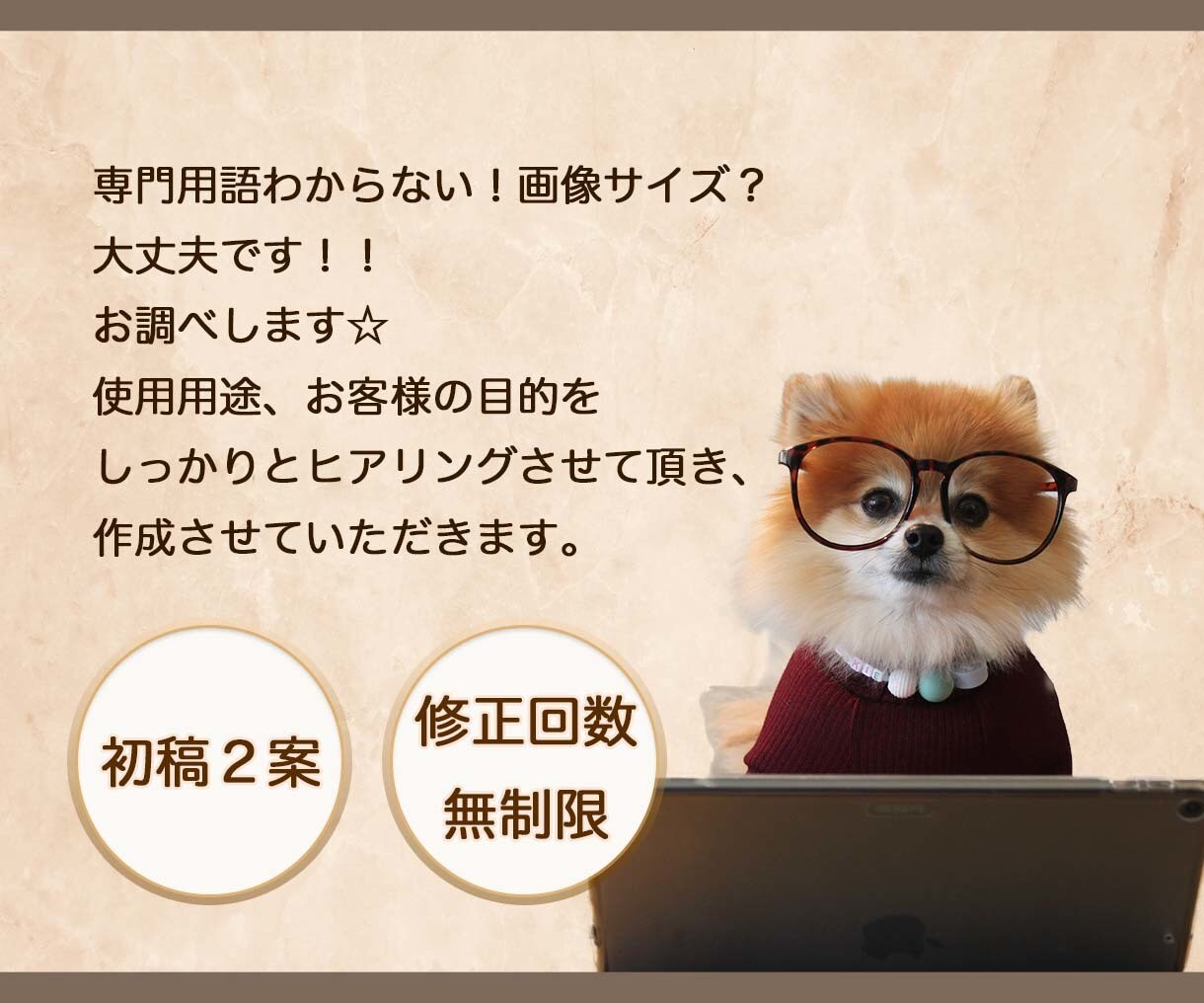 専門用語わからない！画像サイズ？
大丈夫です！！
お調べします☆
使用用途、お客様の目的を
しっかりとヒアリングさせて頂き、
作成させていただきます。

初稿２案

修正回数
無制限